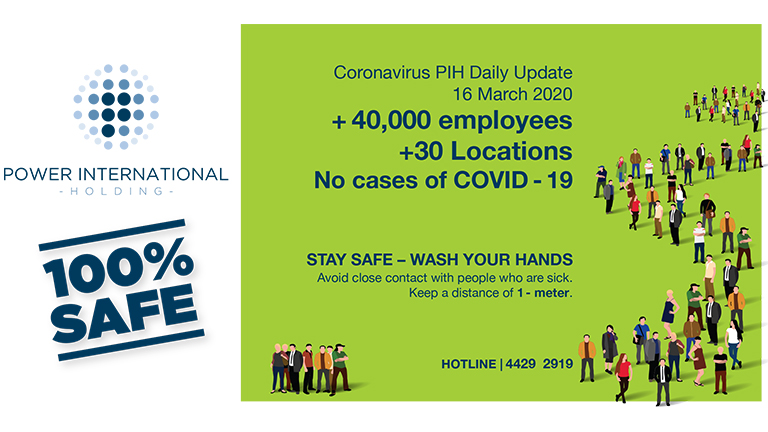 POWER INTERNATIONAL
- HOLDING -

100%
SAFE

Coronavirus PIH Daily Update
16 March 2020
+ 40,000 employees
+30 Locations
No cases of COVID - 19

STAY SAFE – WASH YOUR HANDS
Avoid close contact with people who are sick.
Keep a distance of 1 - meter.

HOTLINE | 4429 2919